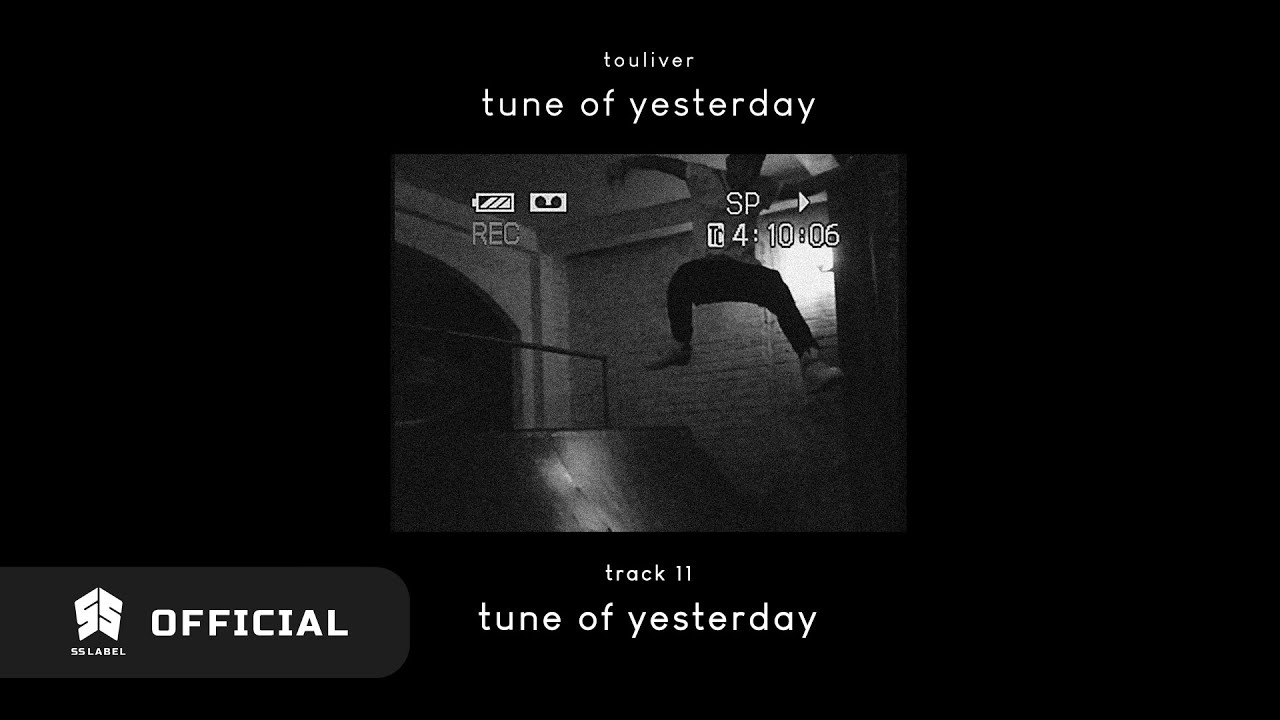 touliver

tune of yesterday

REC

SP

TC 4:10:06

track 11

tune of yesterday

SS LABEL

OFFICIAL